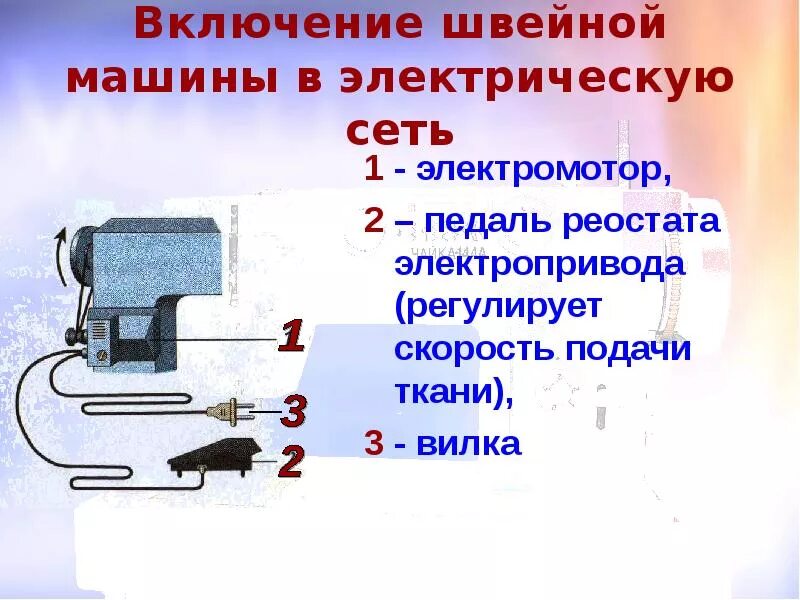 Включение швейной машины в электрическую сеть

1 - электромотор,

2 – педаль реостата электропривода (регулирует скорость подачи ткани),

3 - вилка

ЧАЙКА 144А

1

3

2